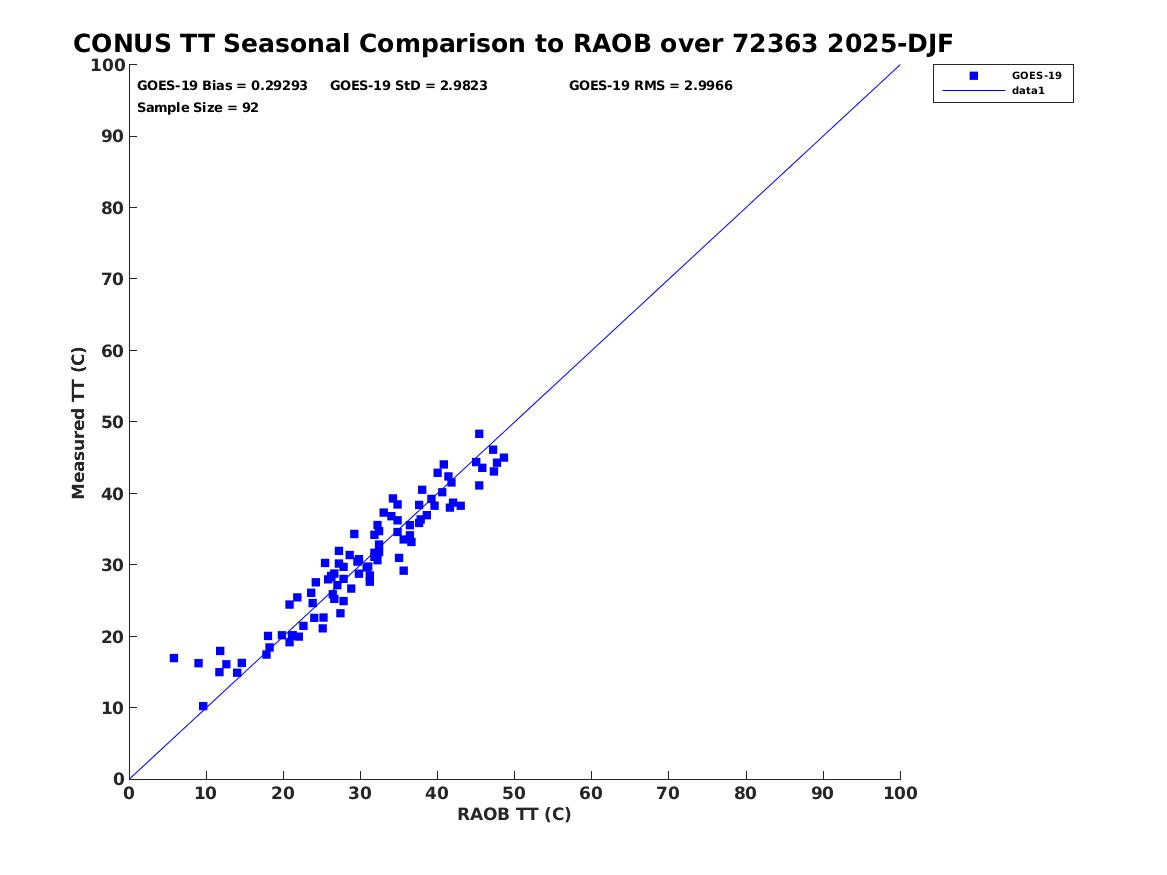 CONUS TT Seasonal Comparison to RAOB over 72363 2025-DJF

GOES-19 Bias = 0.29293 GOES-19 StD = 2.9823 GOES-19 RMS = 2.9966
Sample Size = 92

GOES-19
data1

Measured TT (C)

100
90
80
70
60
50
40
30
20
10
0

0 10 20 30 40 50 60 70 80 90 100

RAOB TT (C)